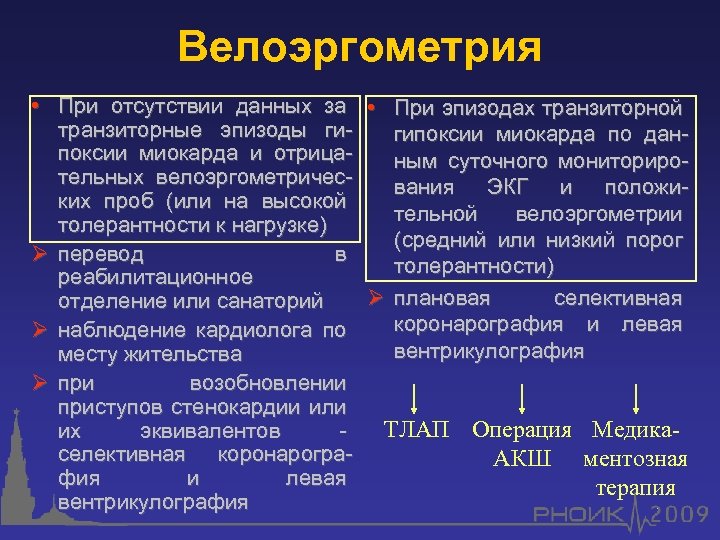 Велоэргометрия

• При отсутствии данных за транзиторные эпизоды гипоксии миокарда и отрицательных велоэргометрических проб (или на высокой толерантности к нагрузке)

➢ перевод в реабилитационное отделение или санаторий

➢ наблюдение кардиолога по месту жительства

➢ при возобновлении приступов стенокардии или их эквивалентов - селективная коронарография и левая вентрикулография

• При эпизодах транзиторной гипоксии миокарда по данным суточного мониторирования ЭКГ и положительной велоэргометрии (средний или низкий порог толерантности)

➢ плановая селективная коронарография и левая вентрикулография

ТЛАП

Операция АКШ

Медикаментозная терапия

РНОИК 2009